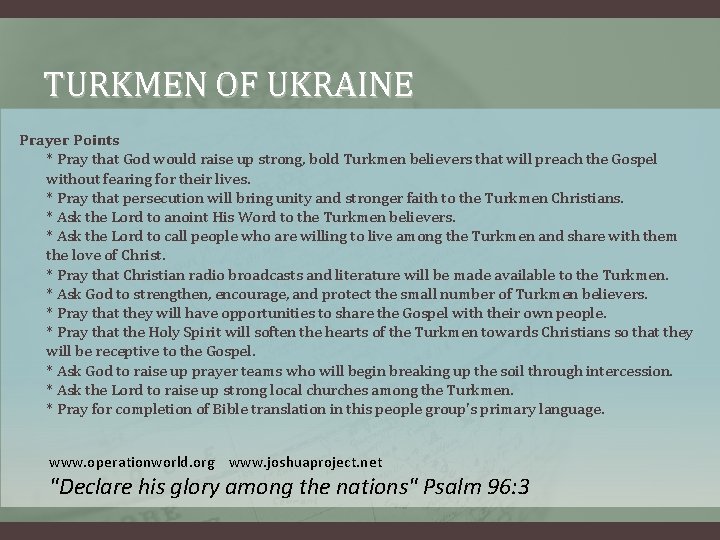 TURKMEN OF UKRAINE

Prayer Points
* Pray that God would raise up strong, bold Turkmen believers that will preach the Gospel without fearing for their lives.
* Pray that persecution will bring unity and stronger faith to the Turkmen Christians.
* Ask the Lord to anoint His Word to the Turkmen believers.
* Ask the Lord to call people who are willing to live among the Turkmen and share with them the love of Christ.
* Pray that Christian radio broadcasts and literature will be made available to the Turkmen.
* Ask God to strengthen, encourage, and protect the small number of Turkmen believers.
* Pray that they will have opportunities to share the Gospel with their own people.
* Pray that the Holy Spirit will soften the hearts of the Turkmen towards Christians so that they will be receptive to the Gospel.
* Ask God to raise up prayer teams who will begin breaking up the soil through intercession.
* Ask the Lord to raise up strong local churches among the Turkmen.
* Pray for completion of Bible translation in this people group's primary language.

www.operationworld.org www.joshuaproject.net
"Declare his glory among the nations" Psalm 96:3